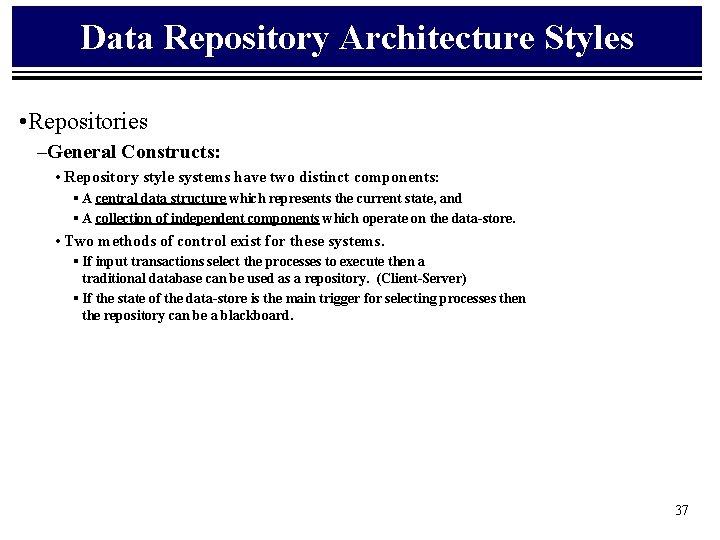 Data Repository Architecture Styles

•Repositories

–General Constructs:

• Repository style systems have two distinct components:

▪ A central data structure which represents the current state, and

▪ A collection of independent components which operate on the data-store.

• Two methods of control exist for these systems.

▪ If input transactions select the processes to execute then a traditional database can be used as a repository. (Client-Server)

▪ If the state of the data-store is the main trigger for selecting processes then the repository can be a blackboard.

37